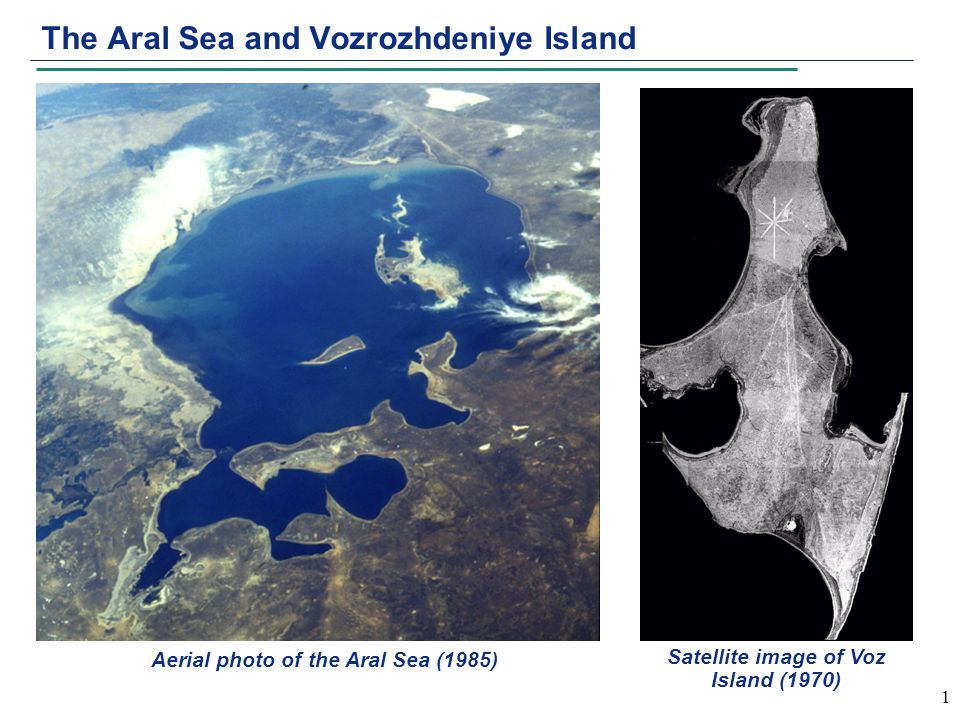 The Aral Sea and Vozrozhdeniye Island

Aerial photo of the Aral Sea (1985)

Satellite image of Voz Island (1970)

1